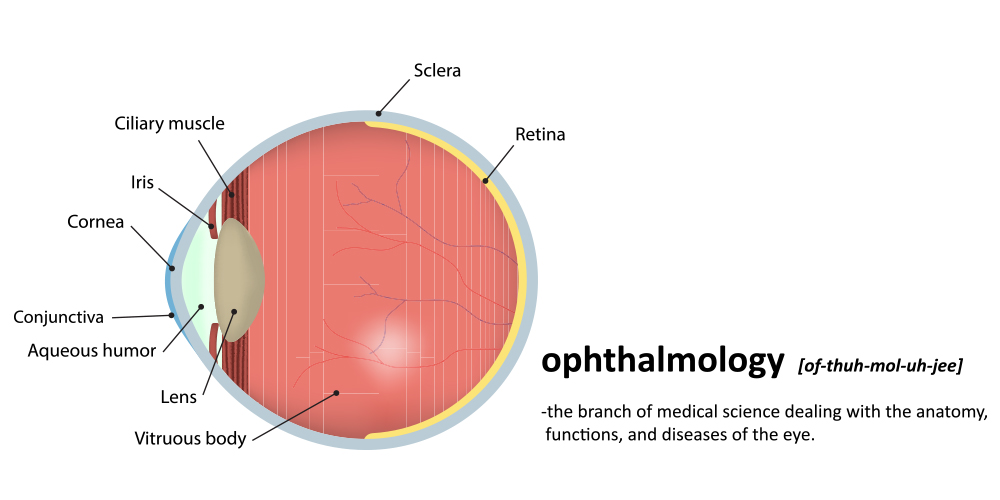 Sclera
Ciliary muscle
Retina
Iris
Cornea
Conjunctiva
Aqueous humor
Lens
Vitruous body

ophthalmology [of-thuh-mol-uh-jee]

-the branch of medical science dealing with the anatomy, functions, and diseases of the eye.